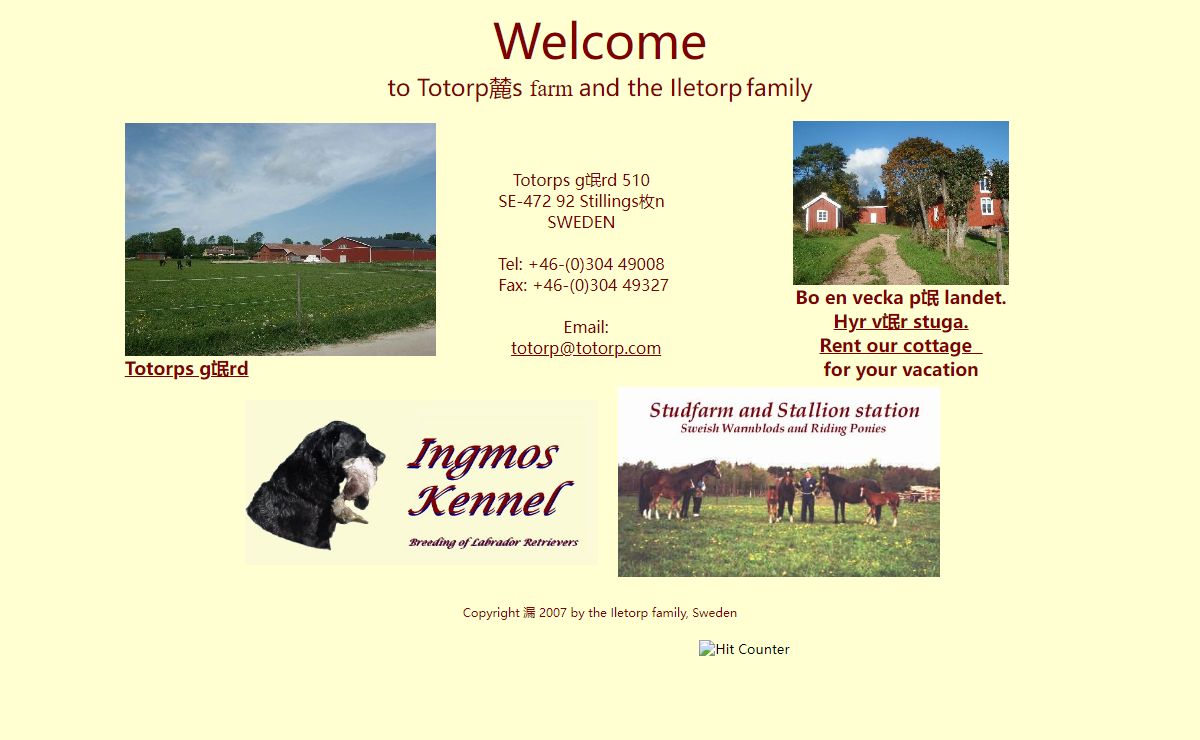 Welcome
to Totorp麓s farm and the Iletorp family

Totorps g氓rd

Totorps g氓rd 510
SE-472 92 Stillings枚n
SWEDEN

Tel: +46-(0)304 49008
Fax: +46-(0)304 49327

Email:
totorp@totorp.com

Bo en vecka p氓 landet.
Hyr v氓r stuga.
Rent our cottage
for your vacation

Ingmos Kennel
Breeding of Labrador Retrievers

Studfarm and Stallion station
Sweish Warmblods and Riding Ponies

Copyright 漏 2007 by the Iletorp family, Sweden

Hit Counter